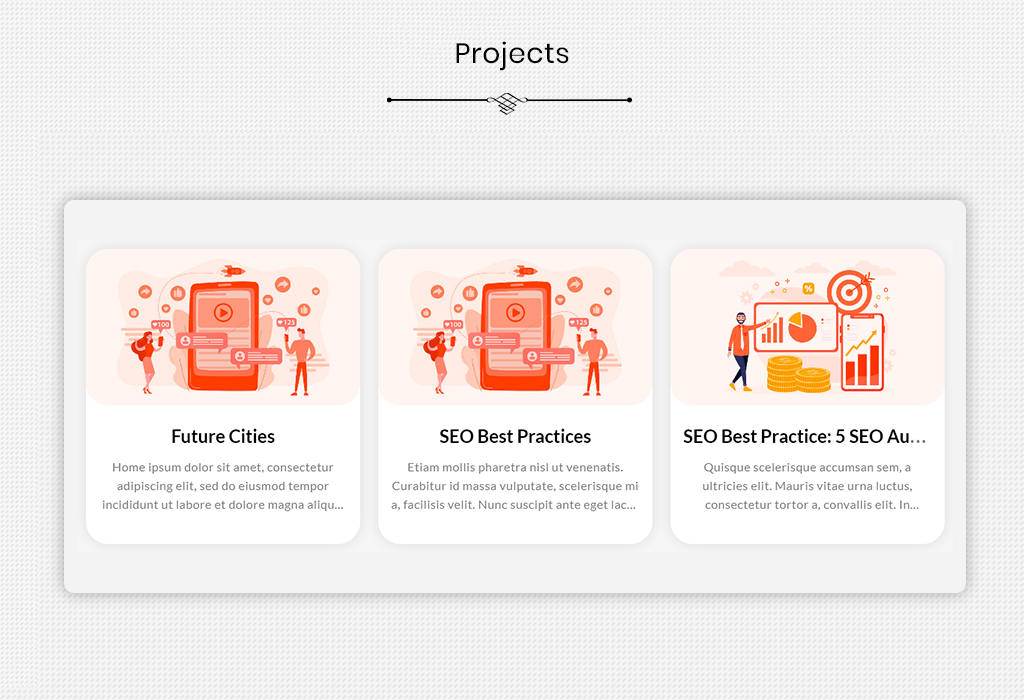 Projects

100
125

Future Cities

Home ipsum dolor sit amet, consectetur adipiscing elit, sed do eiusmod tempor incididunt ut labore et dolore magna aliqu...

100
125

SEO Best Practices

Etiam mollis pharetra nisl ut venenatis. Curabitur id massa vulputate, scelerisque mi a, facilisis velit. Nunc suscipit ante eget lac...

%

SEO Best Practice: 5 SEO Au...

Quisque scelerisque accumsan sem, a ultricies elit. Mauris vitae urna luctus, consectetur tortor a, convallis elit. In...